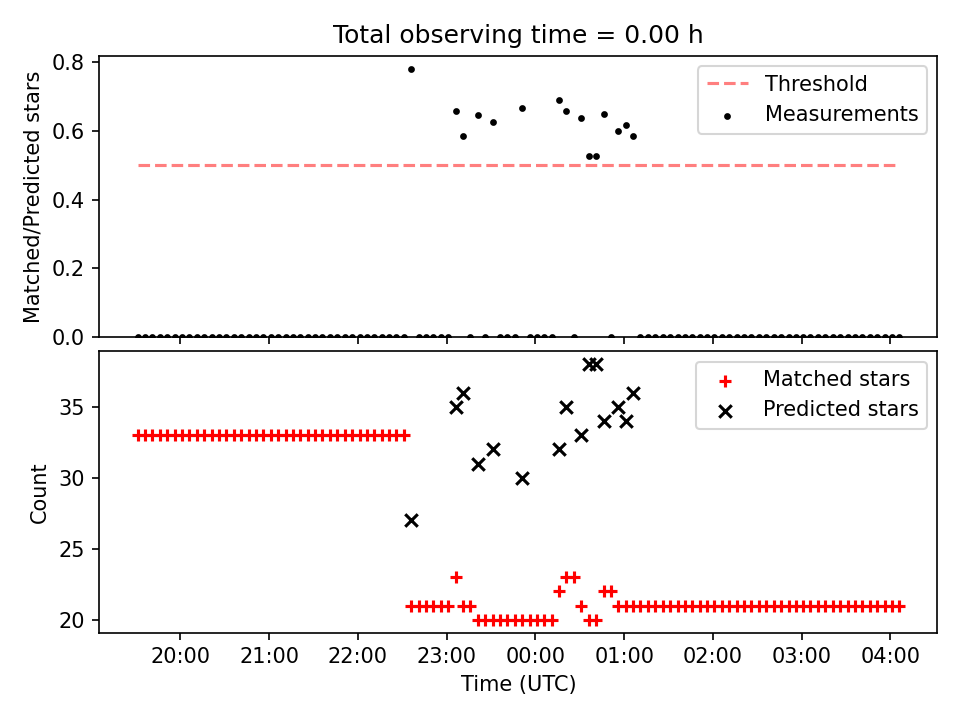 Total observing time = 0.00 h

Matched/Predicted stars
0.8
0.6
0.4
0.2
0.0

Threshold
Measurements

Count
35
30
25
20

Matched stars
Predicted stars

20:00 21:00 22:00 23:00 00:00 01:00 02:00 03:00 04:00
Time (UTC)